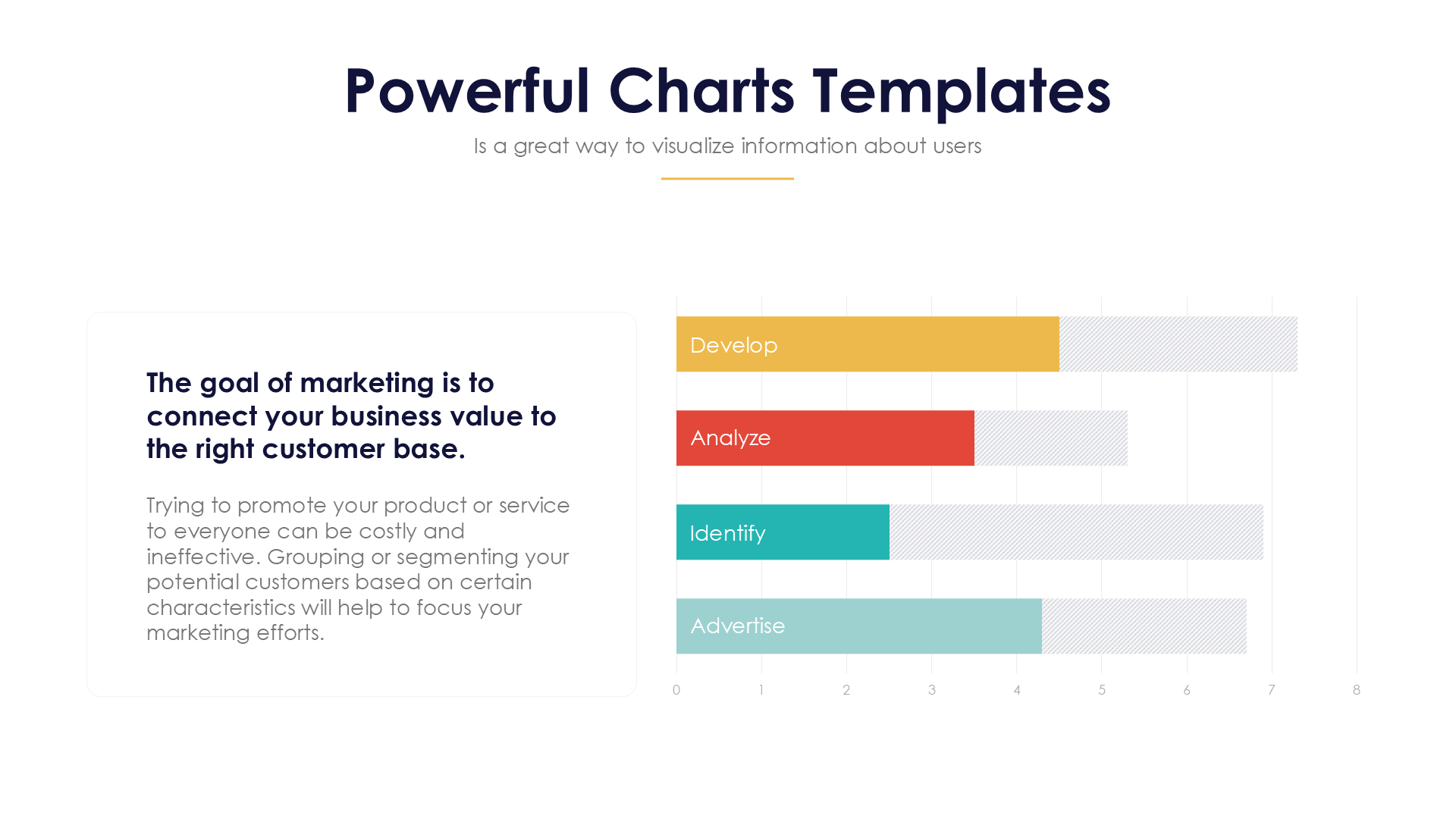 Powerful Charts Templates

Is a great way to visualize information about users

The goal of marketing is to connect your business value to the right customer base.

Trying to promote your product or service to everyone can be costly and ineffective. Grouping or segmenting your potential customers based on certain characteristics will help to focus your marketing efforts.

Develop

Analyze

Identify

Advertise

0 1 2 3 4 5 6 7 8